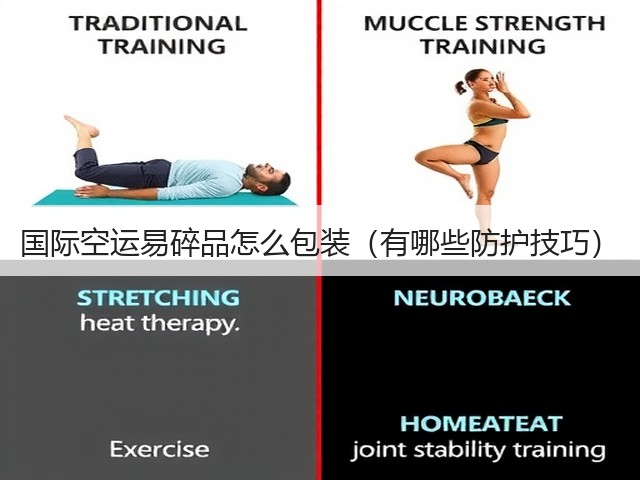 TRADITIONAL TRAINING

MUCCLE STRENGTH TRAINING

国际空运易碎品怎么包装（有哪些防护技巧）

STRETCHING
heat therapy.

Exercise

NEUROBAECK

HOMEATEAT
joint stability training